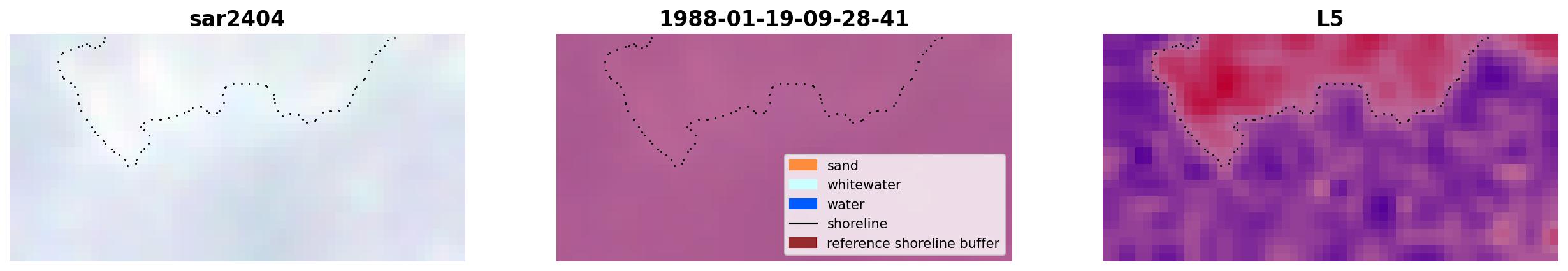 sar2404

1988-01-19-09-28-41

sand
whitewater
water
shoreline
reference shoreline buffer

L5